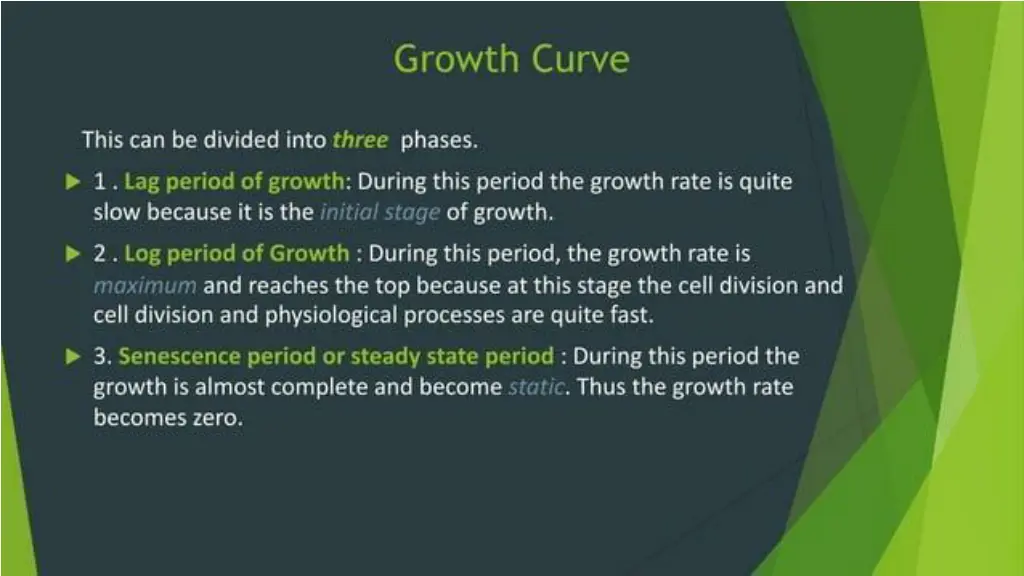 Growth Curve

This can be divided into three phases.

1 . Lag period of growth: During this period the growth rate is quite slow because it is the initial stage of growth.

2 . Log period of Growth : During this period, the growth rate is maximum and reaches the top because at this stage the cell division and cell division and physiological processes are quite fast.

3. Senescence period or steady state period : During this period the growth is almost complete and become static. Thus the growth rate becomes zero.